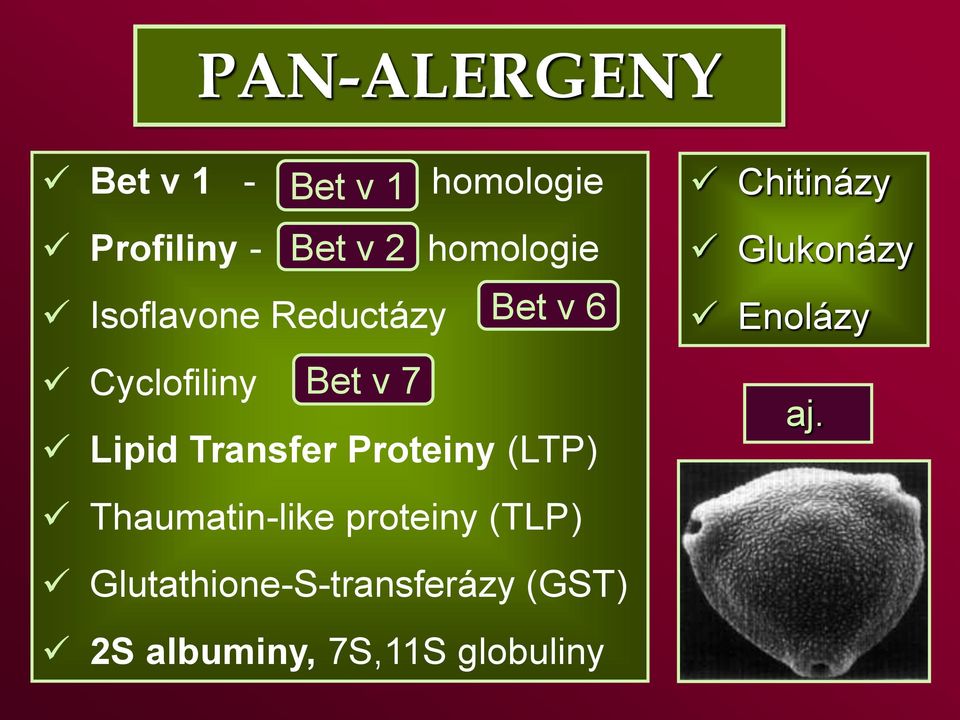 PAN-ALERGENY

✓ Bet v 1 - Bet v 1 homologie

✓ Profiliny - Bet v 2 homologie

✓ Isoflavone Reductázy Bet v 6

✓ Cyclofiliny Bet v 7

✓ Lipid Transfer Proteiny (LTP)

✓ Thaumatin-like proteiny (TLP)

✓ Glutathione-S-transferázy (GST)

✓ 2S albuminy, 7S,11S globuliny

✓ Chitinázy

✓ Glukonázy

✓ Enolázy

aj.